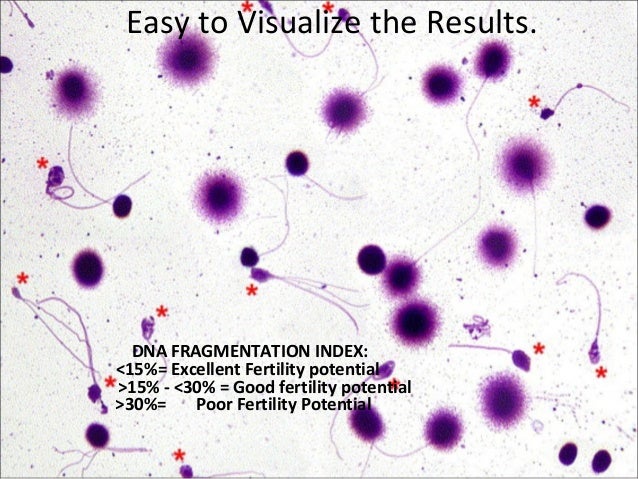 Easy to Visualize the Results.

DNA FRAGMENTATION INDEX:
<15%= Excellent Fertility potential
>15% - <30% = Good fertility potential
>30%= Poor Fertility Potential